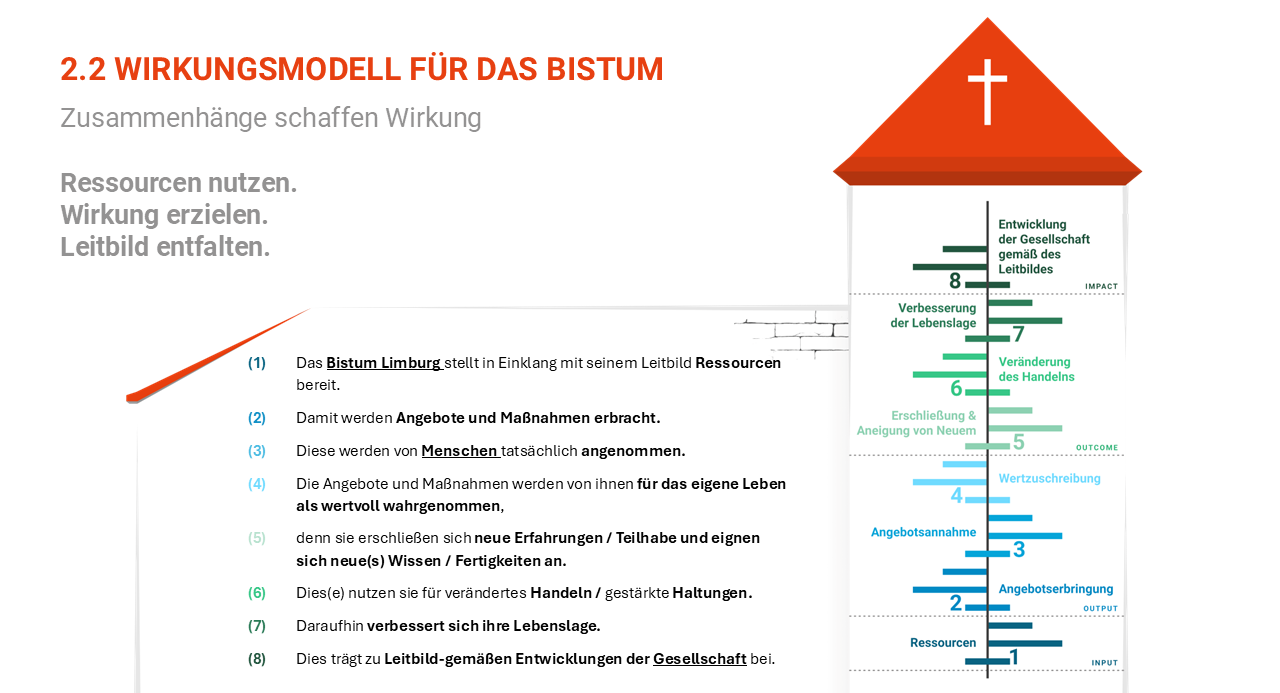 2.2 WIRKUNGSMODELL FÜR DAS BISTUM

Zusammenhänge schaffen Wirkung

Ressourcen nutzen.
Wirkung erzielen.
Leitbild entfalten.

(1) Das Bistum Limburg stellt in Einklang mit seinem Leitbild Ressourcen bereit.

(2) Damit werden Angebote und Maßnahmen erbracht.

(3) Diese werden von Menschen tatsächlich angenommen.

(4) Die Angebote und Maßnahmen werden von ihnen für das eigene Leben als wertvoll wahrgenommen,

(5) denn sie erschließen sich neue Erfahrungen / Teilhabe und eignen sich neue(s) Wissen / Fertigkeiten an.

(6) Dies(e) nutzen sie für verändertes Handeln / gestärkte Haltungen.

(7) Daraufhin verbessert sich ihre Lebenslage.

(8) Dies trägt zu Leitbild-gemäßen Entwicklungen der Gesellschaft bei.

Entwicklung der Gesellschaft gemäß des Leitbildes
8
IMPACT
Verbesserung der Lebenslage
7
Veränderung des Handelns
6
Erschließung & Aneigung von Neuem
5
OUTCOME
Wertzuschreibung
4
Angebotsannahme
3
Angebotserbringung
2
OUTPUT
Ressourcen
1
INPUT